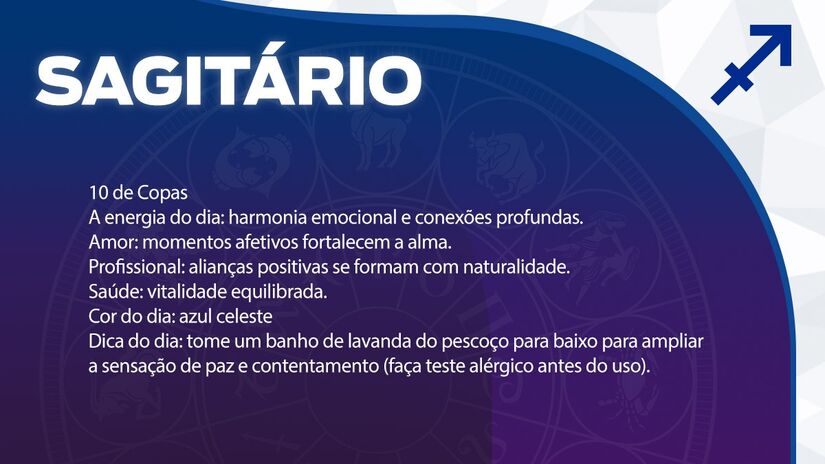 SAGITÁRIO

10 de Copas
A energia do dia: harmonia emocional e conexões profundas.
Amor: momentos afetivos fortalecem a alma.
Profissional: alianças positivas se formam com naturalidade.
Saúde: vitalidade equilibrada.
Cor do dia: azul celeste
Dica do dia: tome um banho de lavanda do pescoço para baixo para ampliar a sensação de paz e contentamento (faça teste alérgico antes do uso).